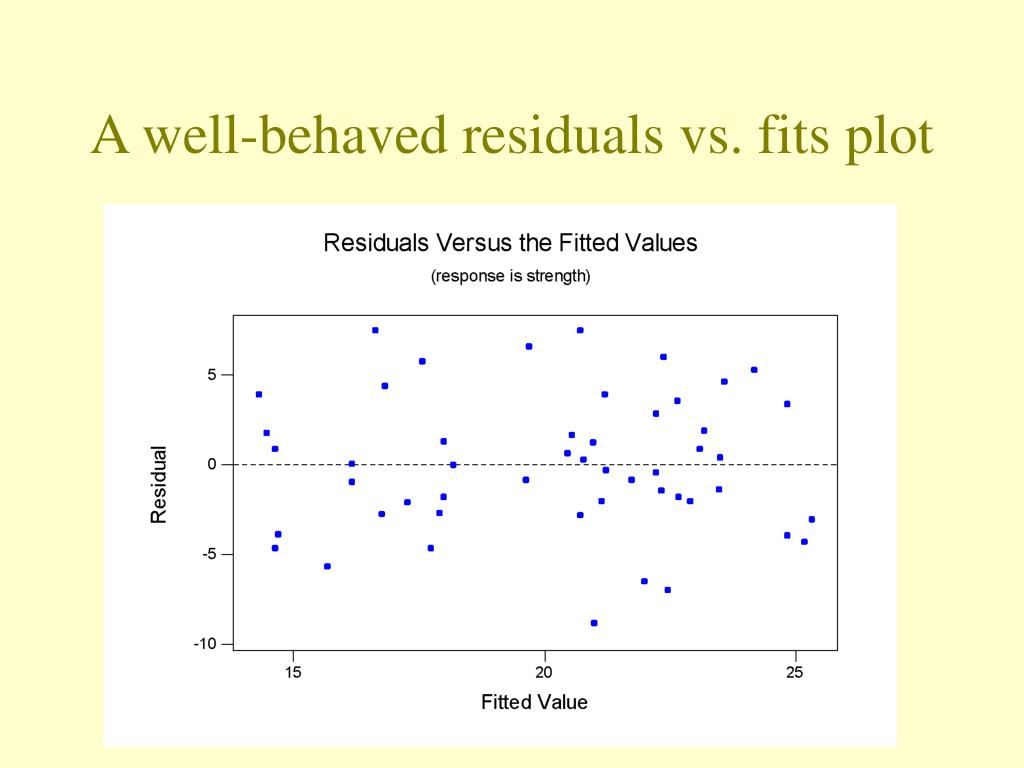 A well-behaved residuals vs. fits plot

Residuals Versus the Fitted Values

(response is strength)

Residual

5

0

-5

-10

15

20

25

Fitted Value